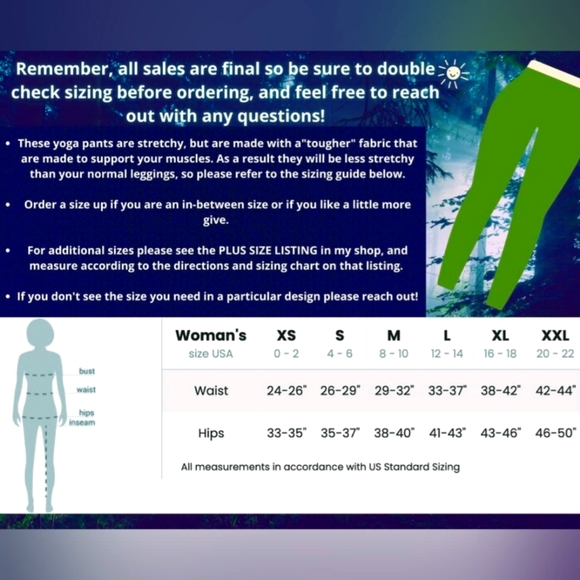 Remember, all sales are final so be sure to double check sizing before ordering, and feel free to reach out with any questions!

• These yoga pants are stretchy, but are made with a"tougher" fabric that are made to support your muscles. As a result they will be less stretchy than your normal leggings, so please refer to the sizing guide below.

• Order a size up if you are an in-between size or if you like a little more give.

• For additional sizes please see the PLUS SIZE LISTING in my shop, and measure according to the directions and sizing chart on that listing.

• If you don't see the size you need in a particular design please reach out!

bust
waist
hips
inseam

| Woman's size USA | XS 0 - 2 | S 4 - 6 | M 8 - 10 | L 12 - 14 | XL 16 - 18 | XXL 20 - 22 |
|---|---|---|---|---|---|---|
| Waist | 24-26" | 26-29" | 29-32" | 33-37" | 38-42" | 42-44" |
| Hips | 33-35" | 35-37" | 38-40" | 41-43" | 43-46" | 46-50" |

All measurements in accordance with US Standard Sizing